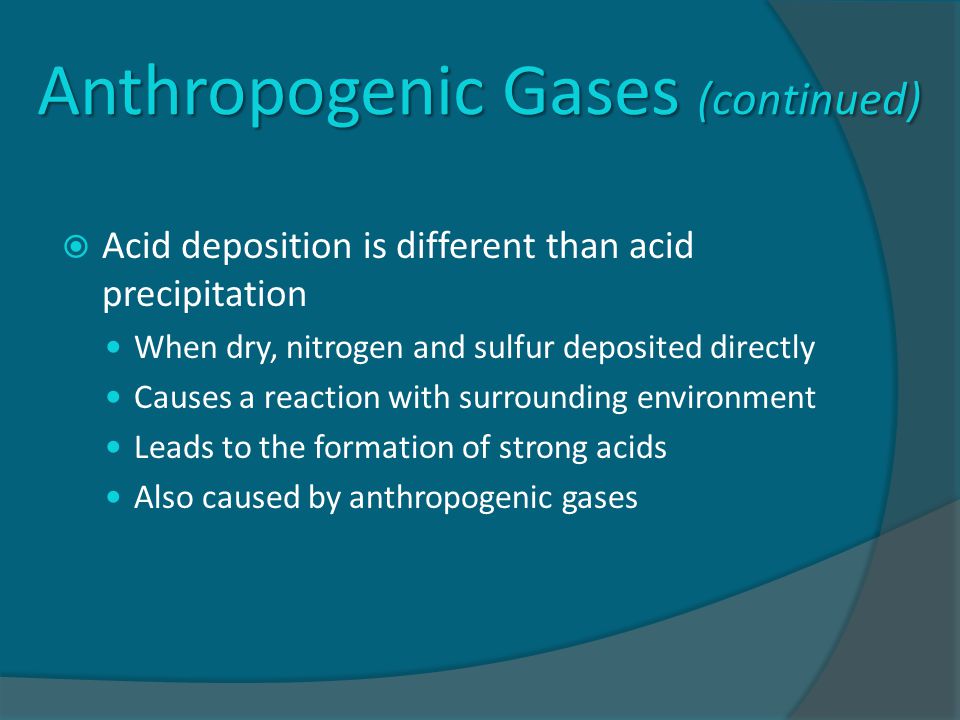 Anthropogenic Gases (continued)

Acid deposition is different than acid precipitation

- When dry, nitrogen and sulfur deposited directly
- Causes a reaction with surrounding environment
- Leads to the formation of strong acids
- Also caused by anthropogenic gases